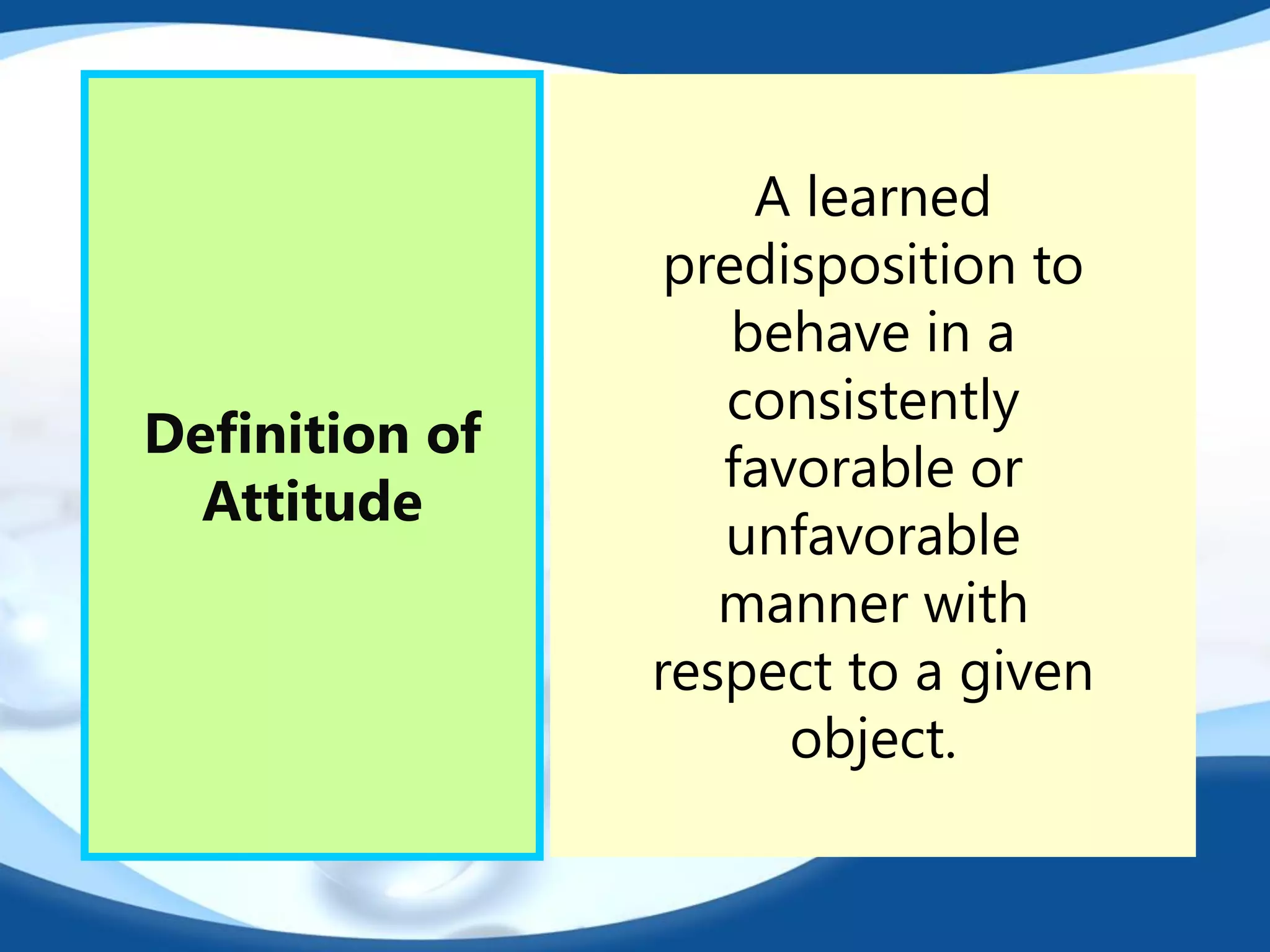 Definition of Attitude

A learned predisposition to behave in a consistently favorable or unfavorable manner with respect to a given object.